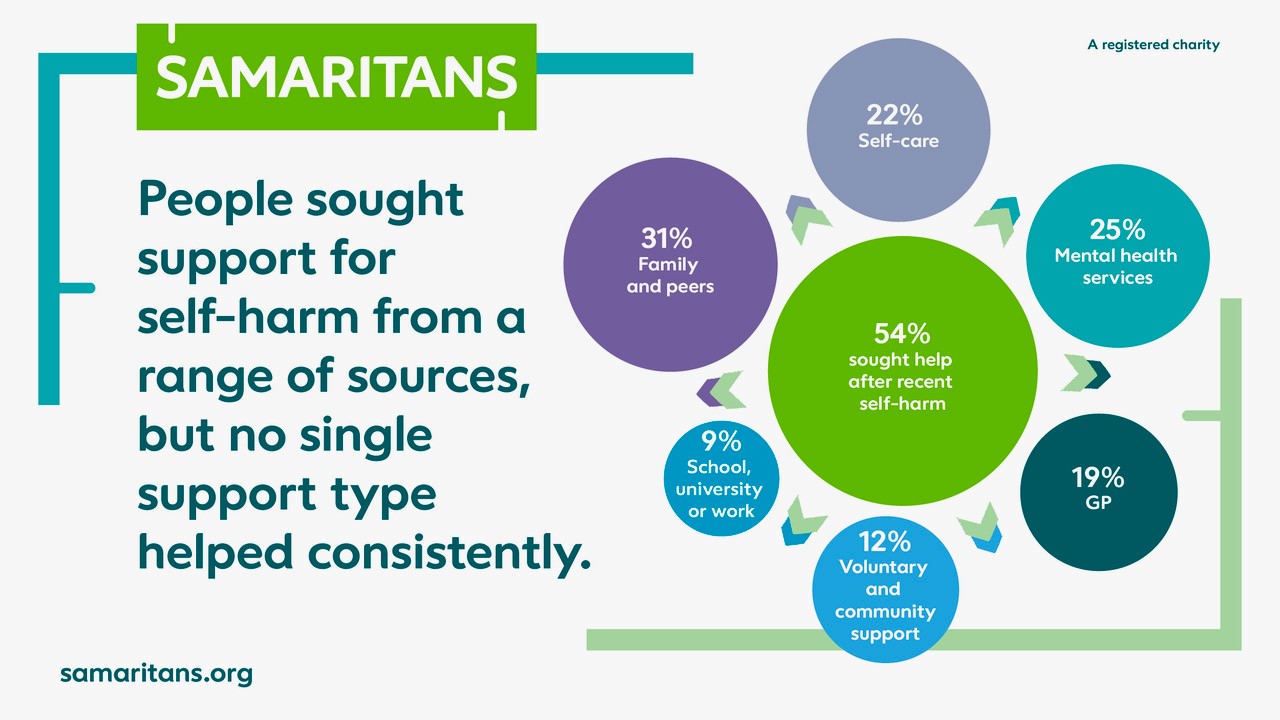 SAMARITANS

A registered charity

People sought support for self-harm from a range of sources, but no single support type helped consistently.

22%
Self-care

31%
Family and peers

25%
Mental health services

54%
sought help after recent self-harm

9%
School, university or work

19%
GP

12%
Voluntary and community support

samaritans.org